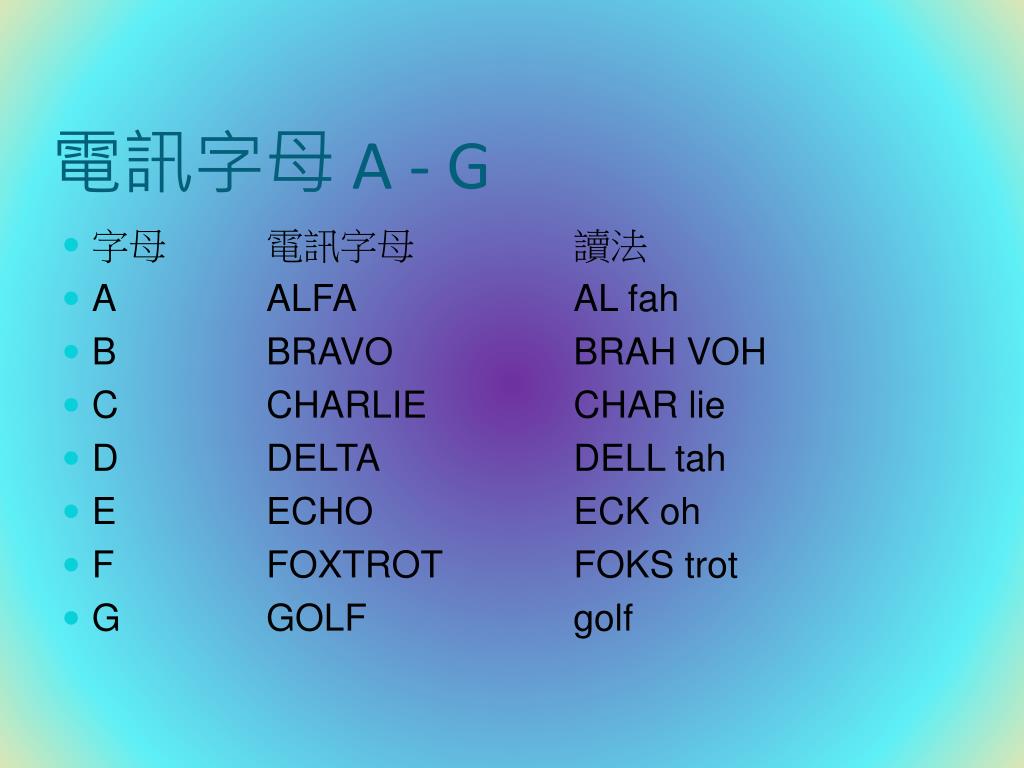 電訊字母 A - G

| 字母 | 電訊字母 | 讀法 |
|---|---|---|
| A | ALFA | AL fah |
| B | BRAVO | BRAH VOH |
| C | CHARLIE | CHAR lie |
| D | DELTA | DELL tah |
| E | ECHO | ECK oh |
| F | FOXTROT | FOKS trot |
| G | GOLF | golf |